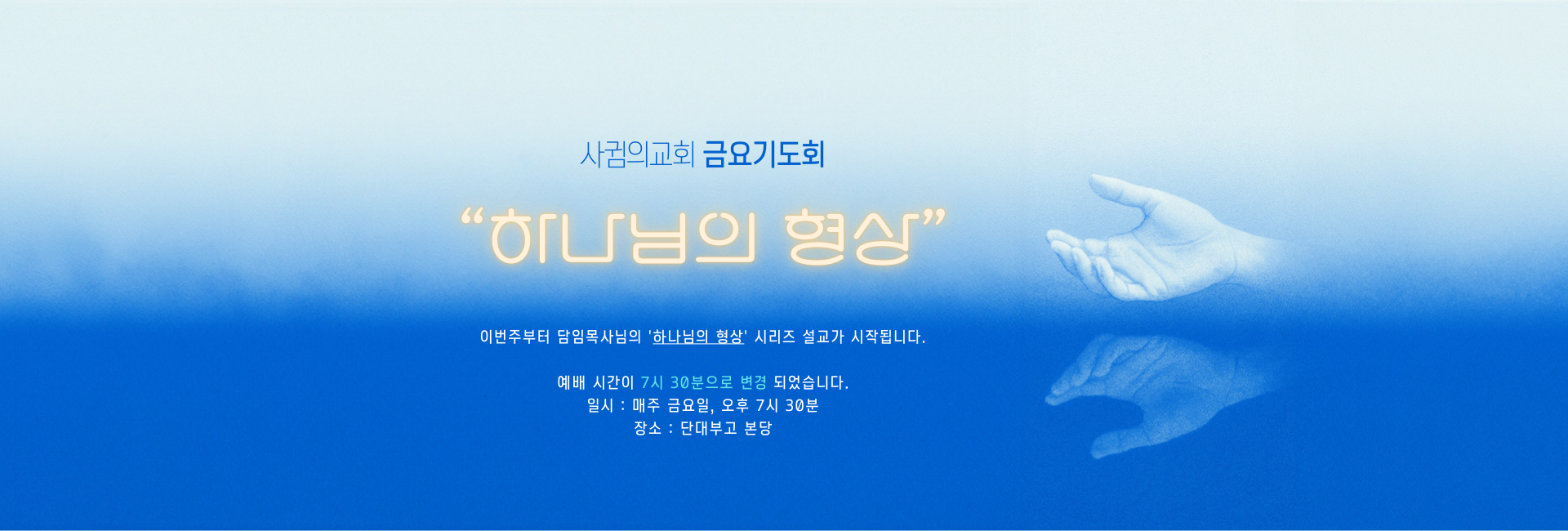 사귐의교회 금요기도회

“하나님의 형상”

이번주부터 담임목사님의 '하나님의 형상' 시리즈 설교가 시작됩니다.

예배 시간이 7시 30분으로 변경 되었습니다.
일시 : 매주 금요일, 오후 7시 30분
장소 : 단대부고 본당